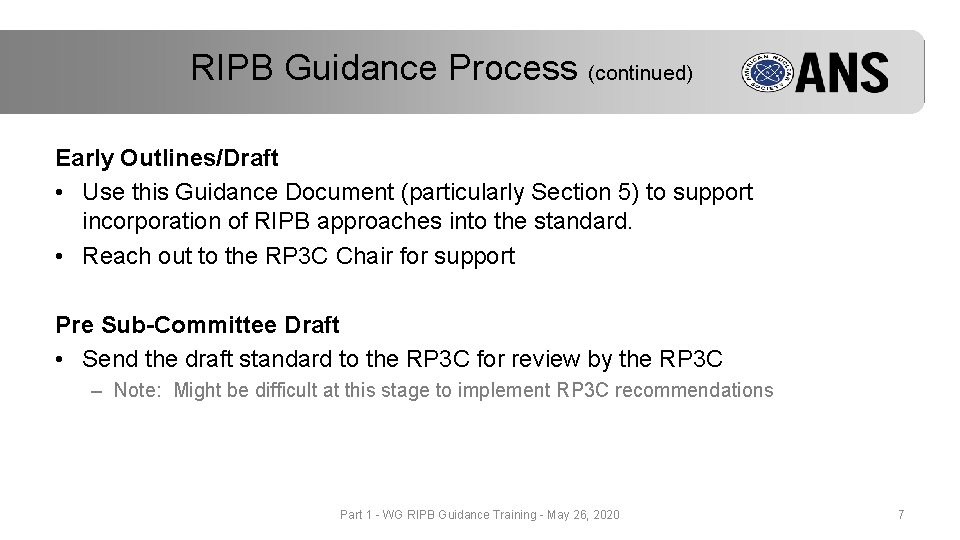 RIPB Guidance Process (continued)

AMERICAN NUCLEAR SOCIETY ANS

Early Outlines/Draft
• Use this Guidance Document (particularly Section 5) to support incorporation of RIPB approaches into the standard.
• Reach out to the RP3C Chair for support

Pre Sub-Committee Draft
• Send the draft standard to the RP3C for review by the RP3C
– Note: Might be difficult at this stage to implement RP3C recommendations

Part 1 - WG RIPB Guidance Training - May 26, 2020

7